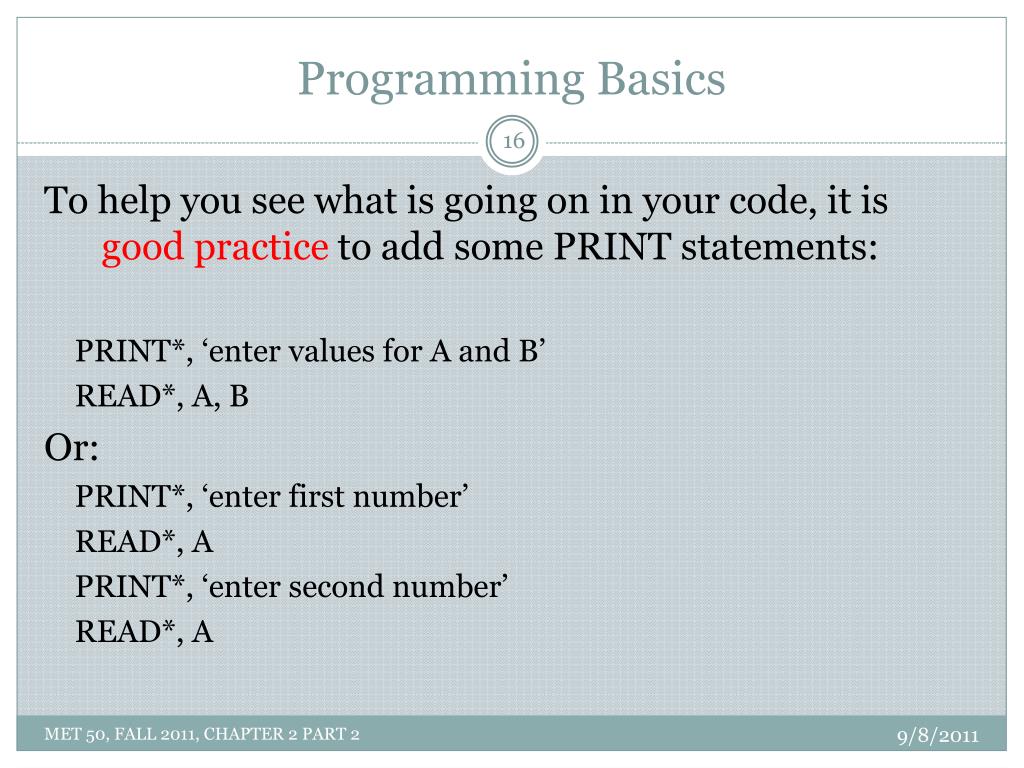 Programming Basics

16

To help you see what is going on in your code, it is good practice to add some PRINT statements:

PRINT*, ‘enter values for A and B’
READ*, A, B

Or:

PRINT*, ‘enter first number’
READ*, A
PRINT*, ‘enter second number’
READ*, A

MET 50, FALL 2011, CHAPTER 2 PART 2

9/8/2011